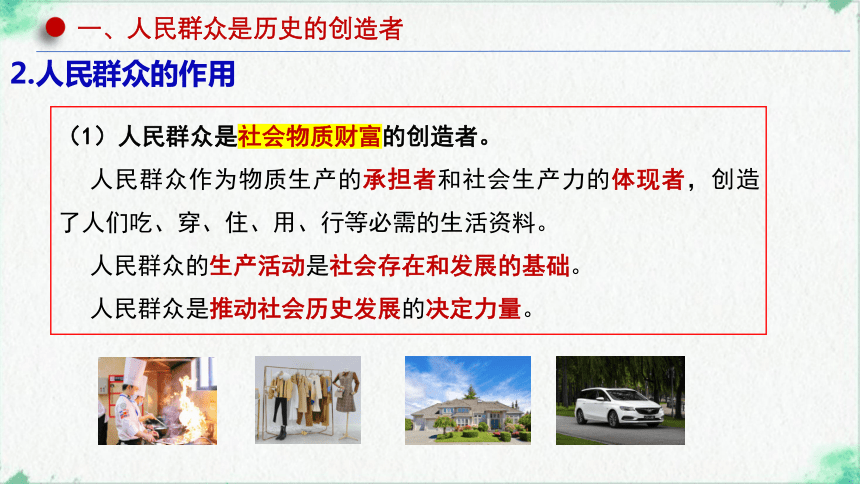 一、人民群众是历史的创造者

2.人民群众的作用

（1）人民群众是社会物质财富的创造者。

人民群众作为物质生产的承担者和社会生产力的体现者，创造了人们吃、穿、住、用、行等必需的生活资料。

人民群众的生产活动是社会存在和发展的基础。

人民群众是推动社会历史发展的决定力量。